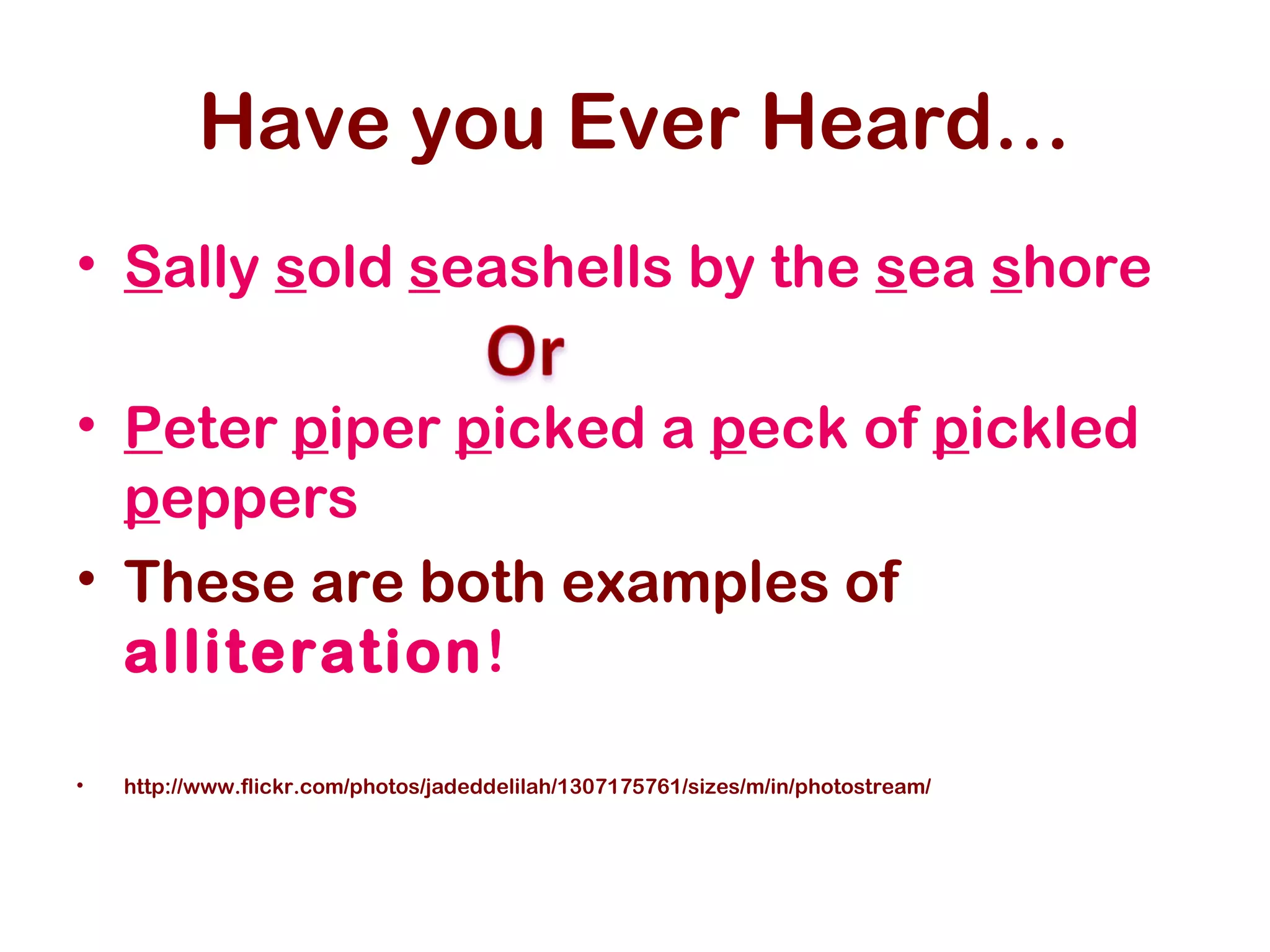 Have you Ever Heard…

• Sally sold seashells by the sea shore

Or

• Peter piper picked a peck of pickled peppers

• These are both examples of alliteration!

• http://www.flickr.com/photos/jadeddelilah/1307175761/sizes/m/in/photostream/